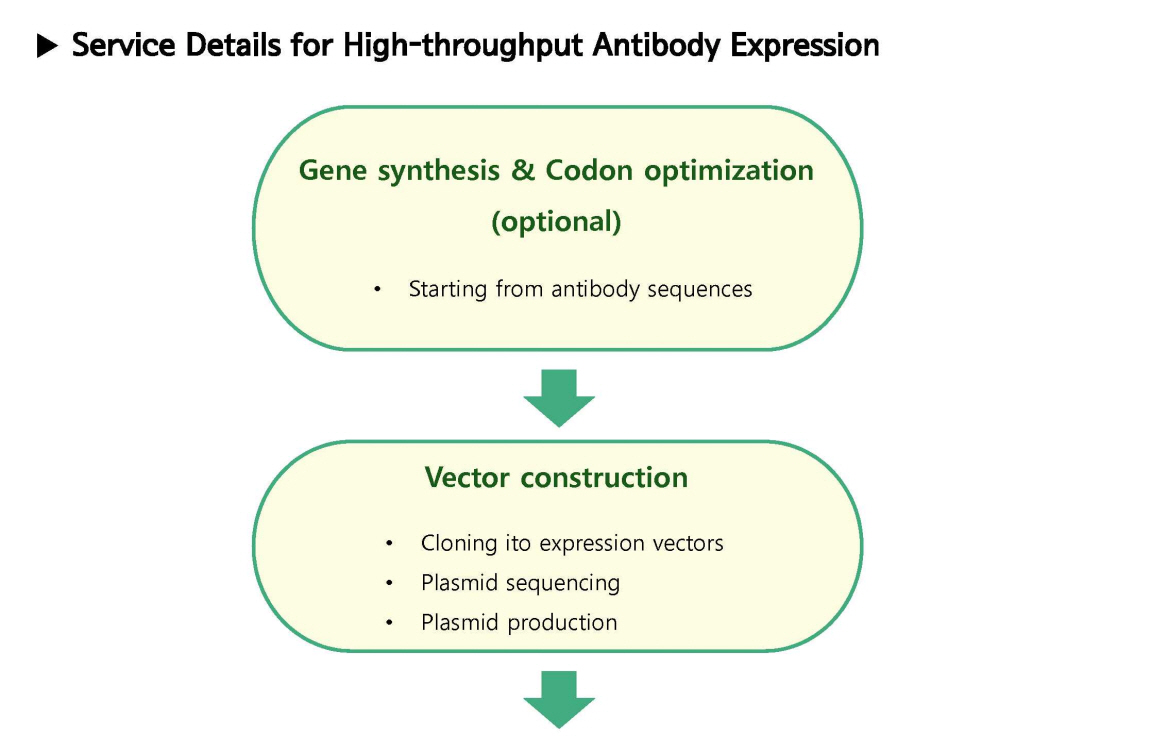 ▶ Service Details for High-throughput Antibody Expression

Gene synthesis & Codon optimization (optional)

• Starting from antibody sequences

Vector construction

• Cloning ito expression vectors
• Plasmid sequencing
• Plasmid production